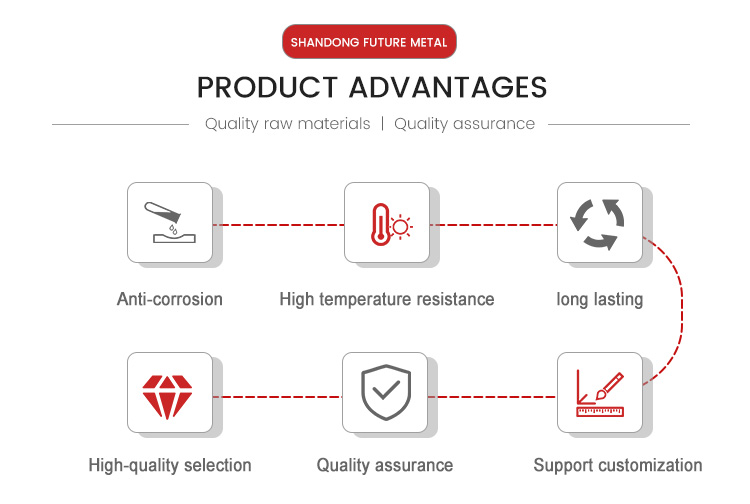 SHANDONG FUTURE METAL

PRODUCT ADVANTAGES

Quality raw materials | Quality assurance

Anti-corrosion

High temperature resistance

long lasting

High-quality selection

Quality assurance

Support customization